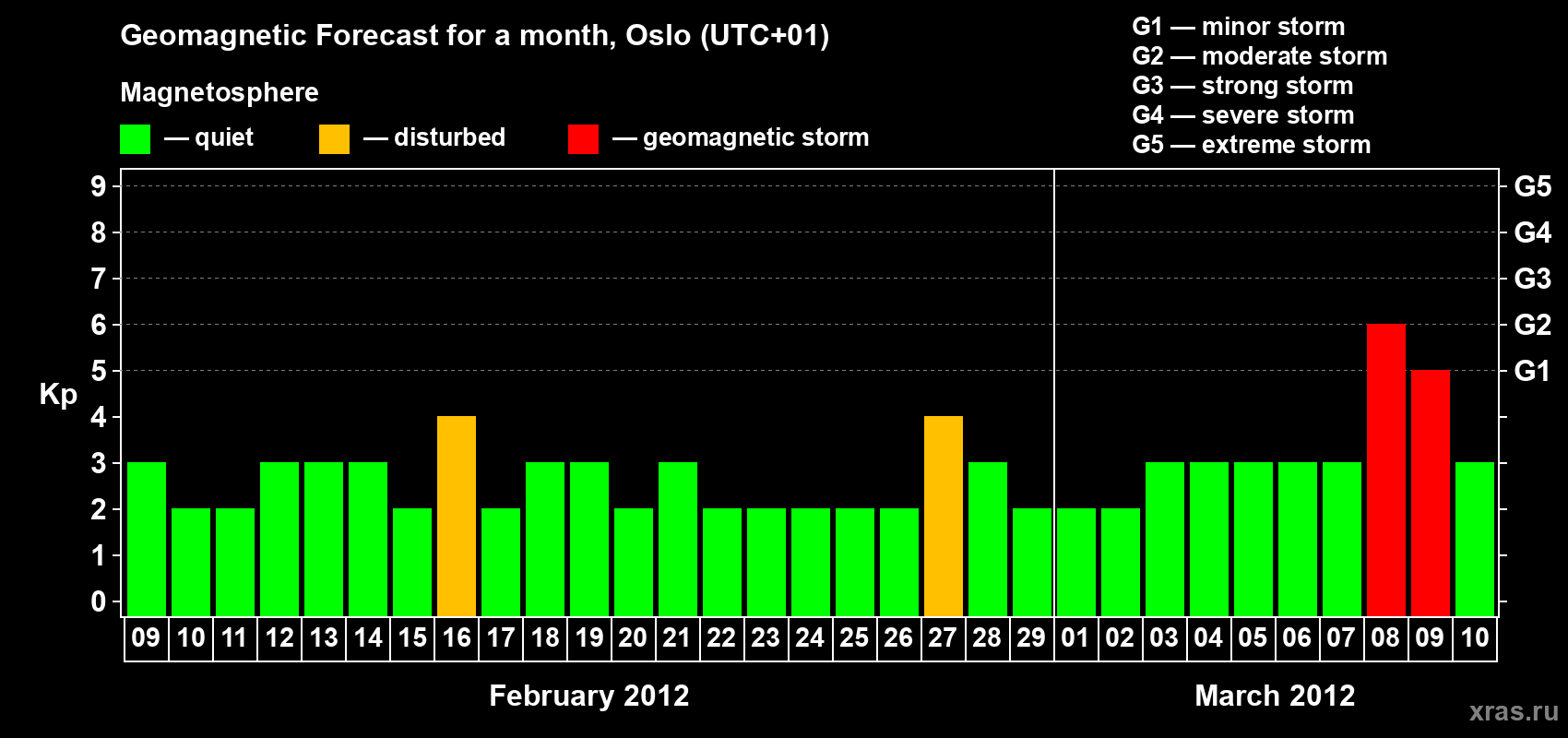 Geomagnetic Forecast for a month, Oslo (UTC+01)

Magnetosphere

— quiet — disturbed — geomagnetic storm

G1 — minor storm
G2 — moderate storm
G3 — strong storm
G4 — severe storm
G5 — extreme storm

Kp

9
8
7
6
5
4
3
2
1
0

G5
G4
G3
G2
G1

09 10 11 12 13 14 15 16 17 18 19 20 21 22 23 24 25 26 27 28 29 01 02 03 04 05 06 07 08 09 10

February 2012

March 2012

xras.ru